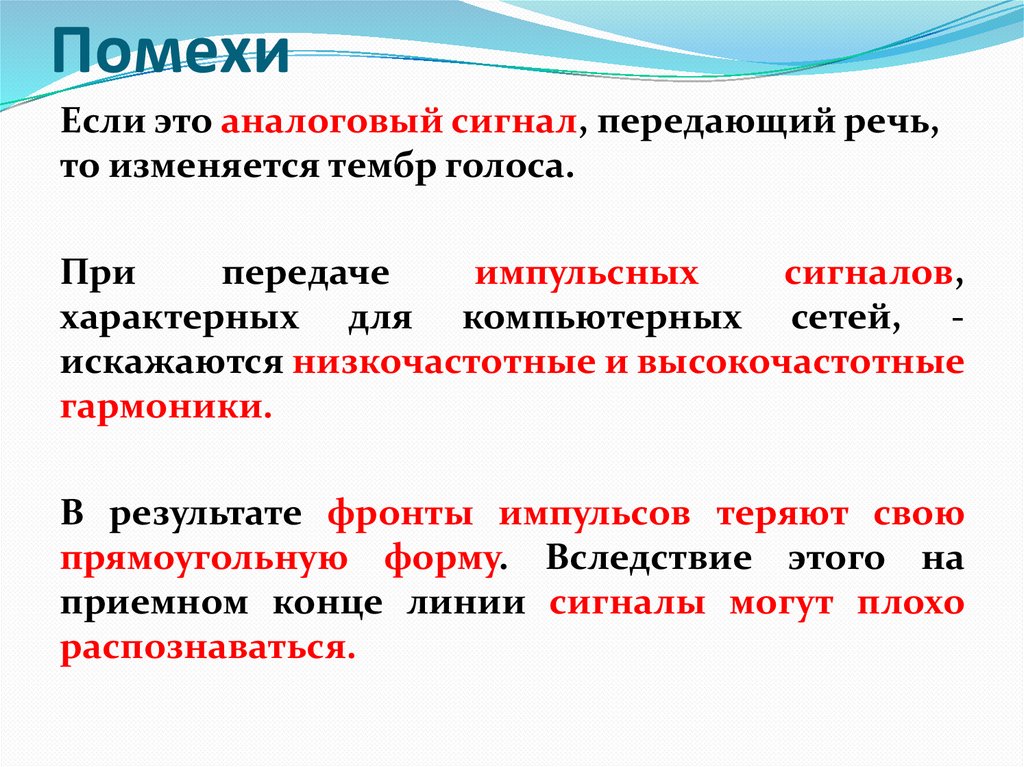 Помехи

Если это аналоговый сигнал, передающий речь, то изменяется тембр голоса.

При передаче импульсных сигналов, характерных для компьютерных сетей, - искажаются низкочастотные и высокочастотные гармоники.

В результате фронты импульсов теряют свою прямоугольную форму. Вследствие этого на приемном конце линии сигналы могут плохо распознаваться.